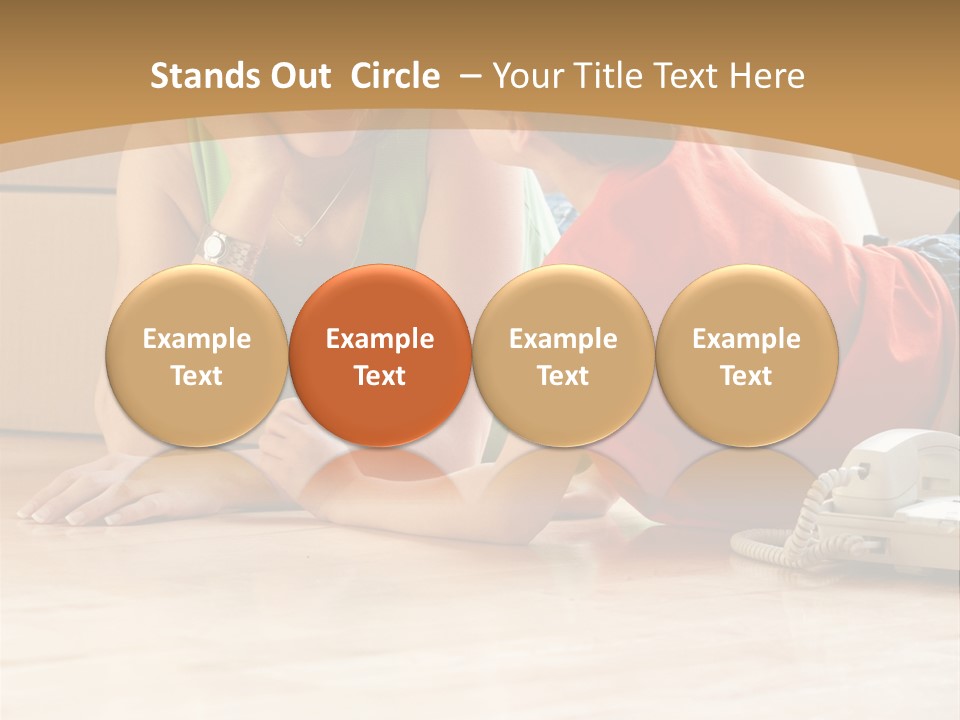 Stands Out Circle – Your Title Text Here

Example Text

Example Text

Example Text

Example Text